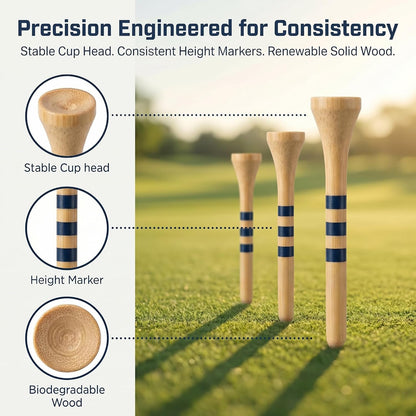 Precision Engineered for Consistency

Stable Cup Head. Consistent Height Markers. Renewable Solid Wood.

Stable Cup head

Height Marker

Biodegradable Wood